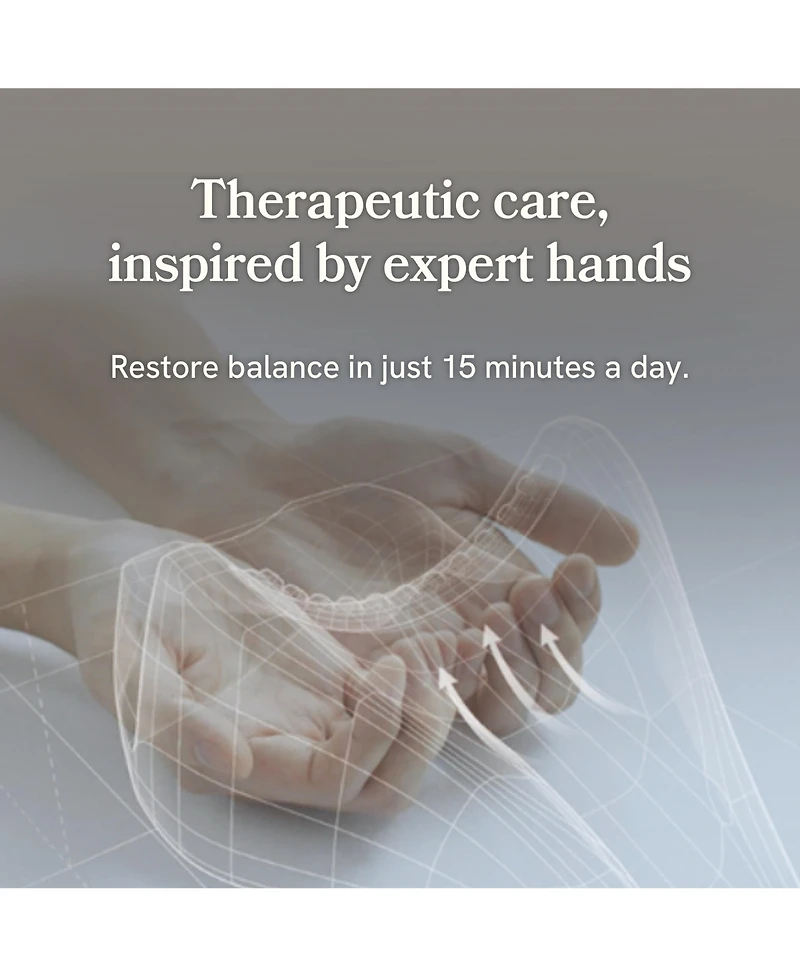 Therapeutic care, inspired by expert hands

Restore balance in just 15 minutes a day.